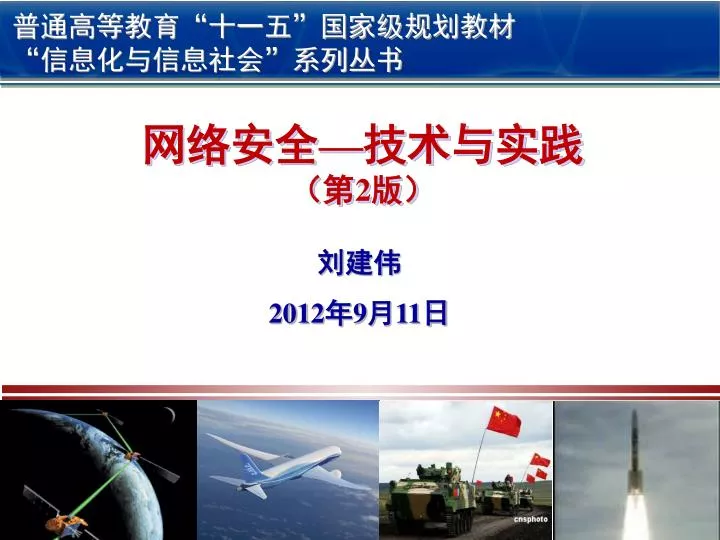 普通高等教育“十一五”国家级规划教材
“信息化与信息社会”系列丛书

网络安全—技术与实践
（第2版）

刘建伟

2012年9月11日

cnsphoto